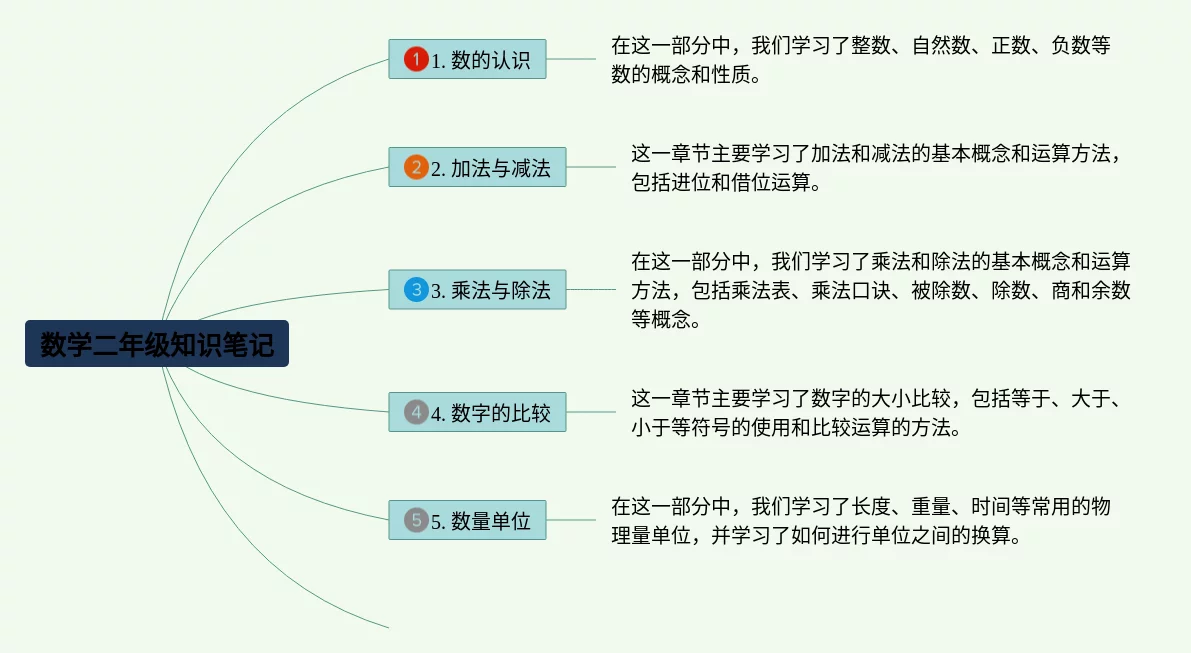 数学二年级知识笔记

1 1. 数的认识

在这一部分中，我们学习了整数、自然数、正数、负数等数的概念和性质。

2 2. 加法与减法

这一章节主要学习了加法和减法的基本概念和运算方法，包括进位和借位运算。

3 3. 乘法与除法

在这一部分中，我们学习了乘法和除法的基本概念和运算方法，包括乘法表、乘法口诀、被除数、除数、商和余数等概念。

4 4. 数字的比较

这一章节主要学习了数字的大小比较，包括等于、大于、小于等符号的使用和比较运算的方法。

5 5. 数量单位

在这一部分中，我们学习了长度、重量、时间等常用的物理量单位，并学习了如何进行单位之间的换算。